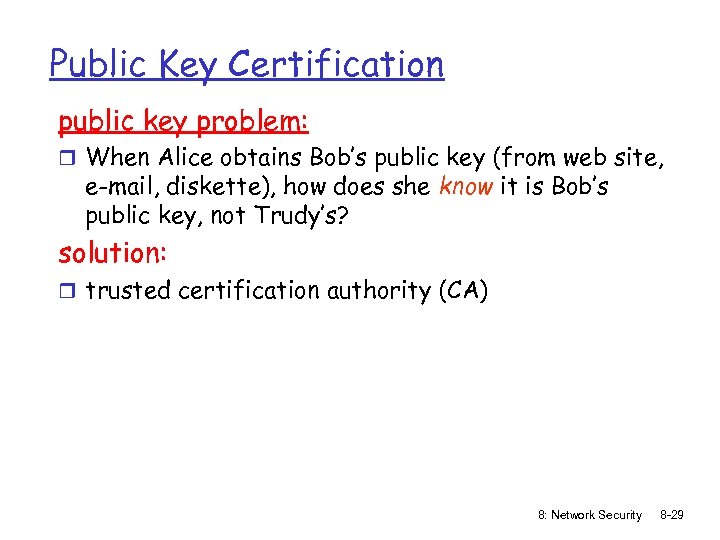 Public Key Certification

public key problem:

When Alice obtains Bob's public key (from web site, e-mail, diskette), how does she know it is Bob's public key, not Trudy's?

solution:

trusted certification authority (CA)

8: Network Security 8-29